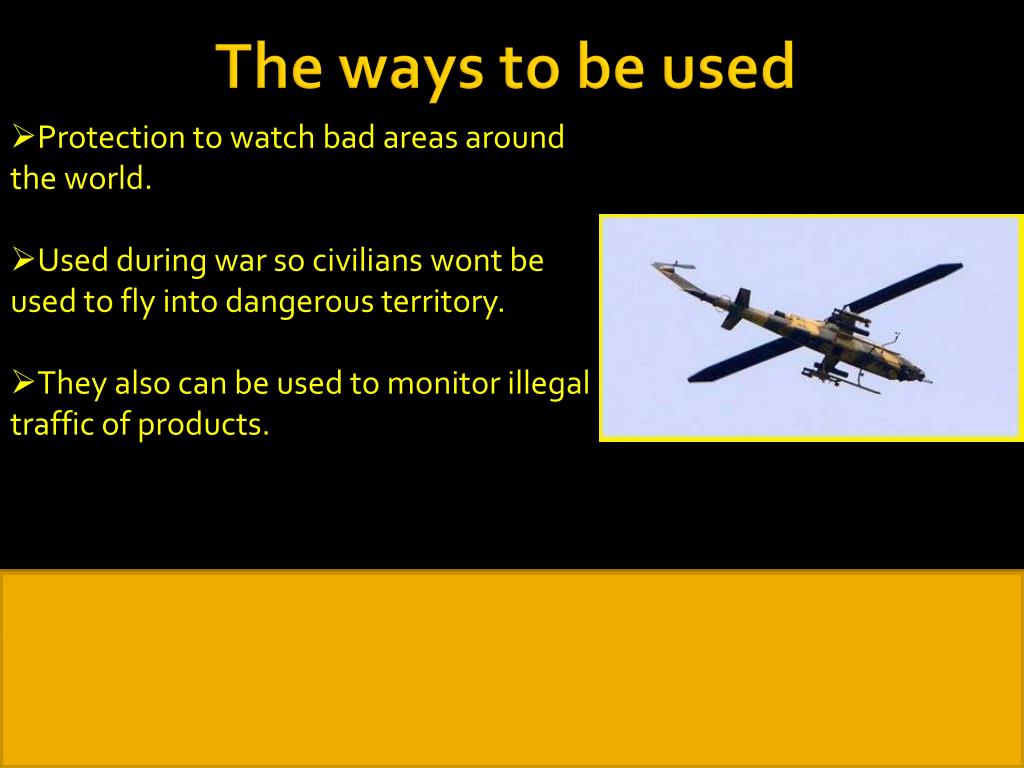 The ways to be used

➢Protection to watch bad areas around the world.

➢Used during war so civilians wont be used to fly into dangerous territory.

➢They also can be used to monitor illegal traffic of products.